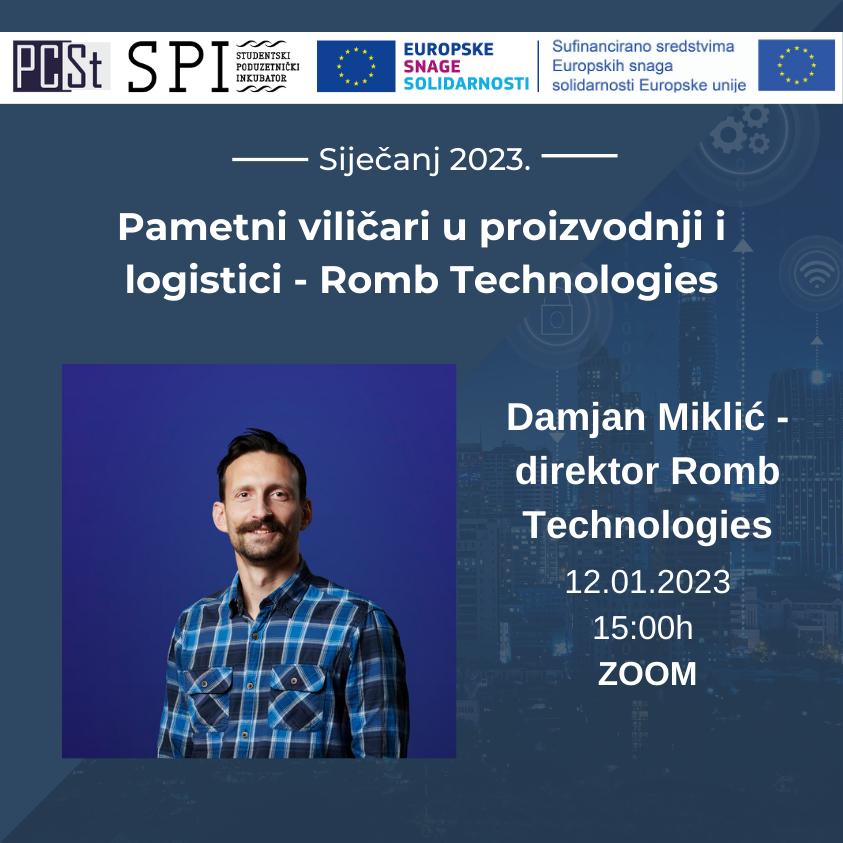 PCSt SPI STUDENTSKI PODUZETNIČKI INKUBATOR

EUROPSKE SNAGE SOLIDARNOSTI

Sufinancirano sredstvima Europskih snaga solidarnosti Europske unije

Siječanj 2023.

Pametni viličari u proizvodnji i logistici - Romb Technologies

Damjan Miklić - direktor Romb Technologies

12.01.2023

15:00h

ZOOM